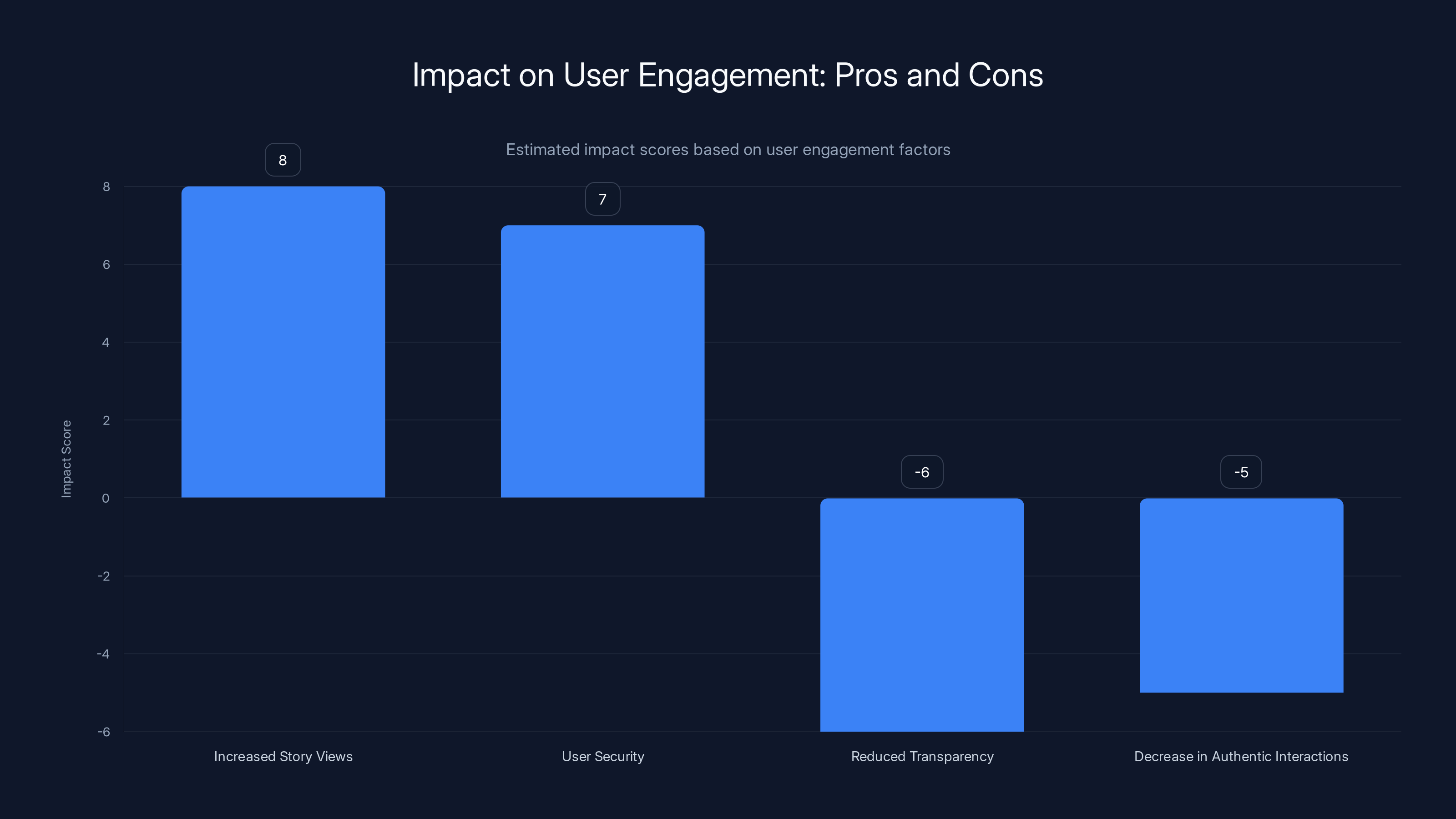 Impact on User Engagement: Pros and Cons

Estimated impact scores based on user engagement factors

Impact Score

8
6
4
2
0
-2
-4
-6

8
7
-6
-5

Increased Story Views
User Security
Reduced Transparency
Decrease in Authentic Interactions